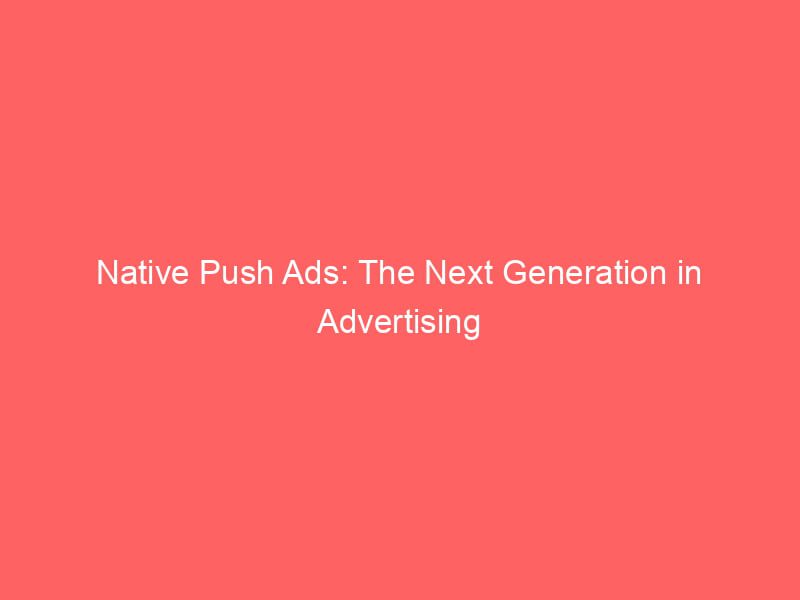 Native Push Ads: The Next Generation in Advertising